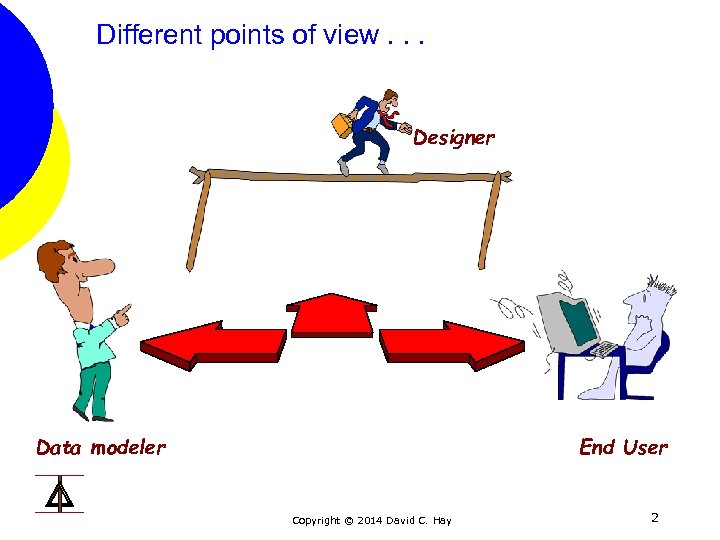 Different points of view . . .

Designer

Data modeler

End User

Copyright © 2014 David C. Hay

2